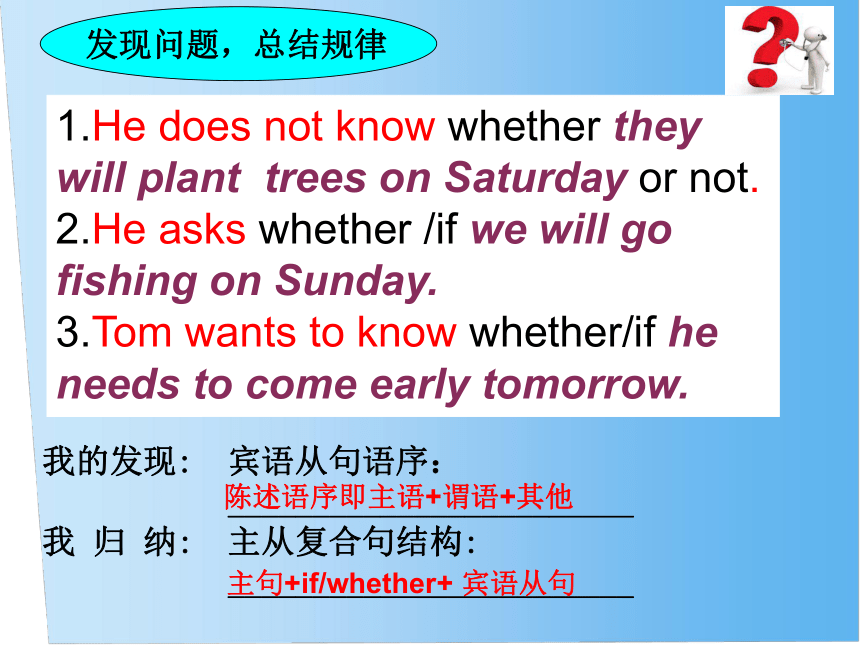 发现问题，总结规律

1.He does not know whether they will plant trees on Saturday or not.
2.He asks whether /if we will go fishing on Sunday.
3.Tom wants to know whether/if he needs to come early tomorrow.

我的发现： 宾语从句语序：
陈述语序即主语+谓语+其他

我 归 纳： 主从复合句结构：
主句+if/whether+ 宾语从句